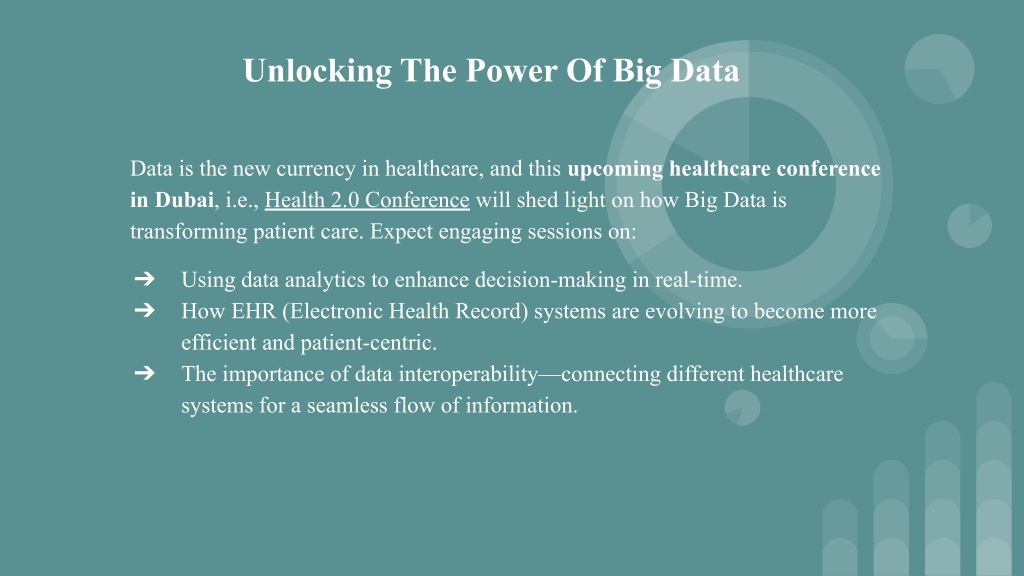 Unlocking The Power Of Big Data

Data is the new currency in healthcare, and this upcoming healthcare conference in Dubai, i.e., Health 2.0 Conference will shed light on how Big Data is transforming patient care. Expect engaging sessions on:

➔ Using data analytics to enhance decision-making in real-time.
➔ How EHR (Electronic Health Record) systems are evolving to become more efficient and patient-centric.
➔ The importance of data interoperability—connecting different healthcare systems for a seamless flow of information.